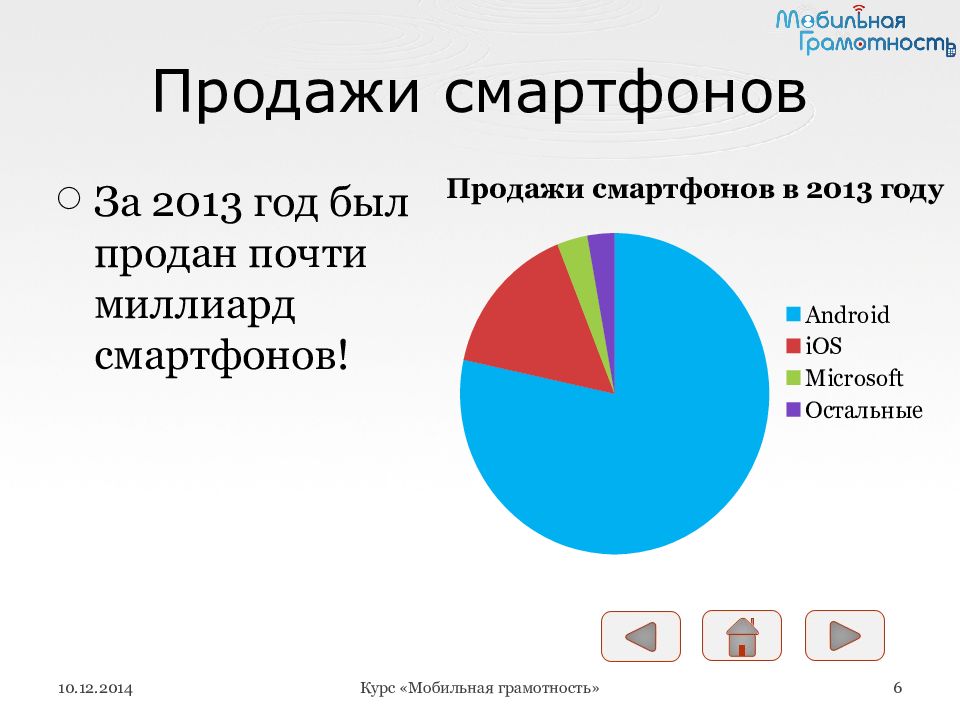 Мобильная Грамотность

Продажи смартфонов

За 2013 год был продан почти миллиард смартфонов!

Продажи смартфонов в 2013 году

Android
iOS
Microsoft
Остальные

10.12.2014

Курс «Мобильная грамотность»

6